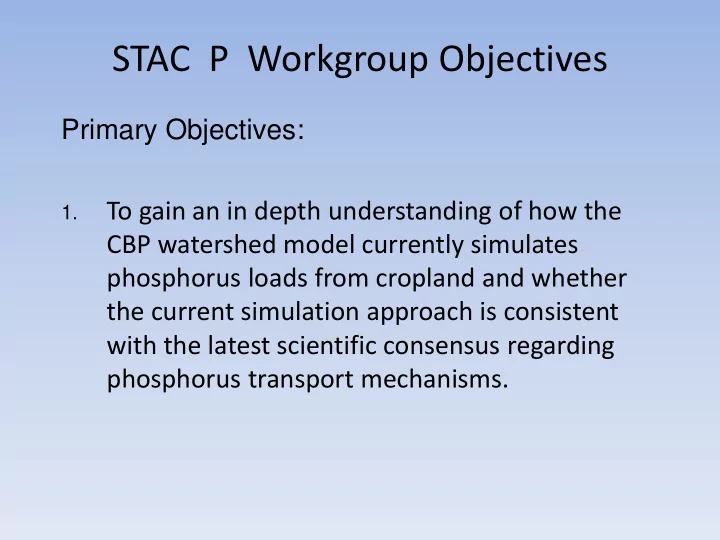 STAC P Workgroup Objectives

Primary Objectives:

1. To gain an in depth understanding of how the CBP watershed model currently simulates phosphorus loads from cropland and whether the current simulation approach is consistent with the latest scientific consensus regarding phosphorus transport mechanisms.